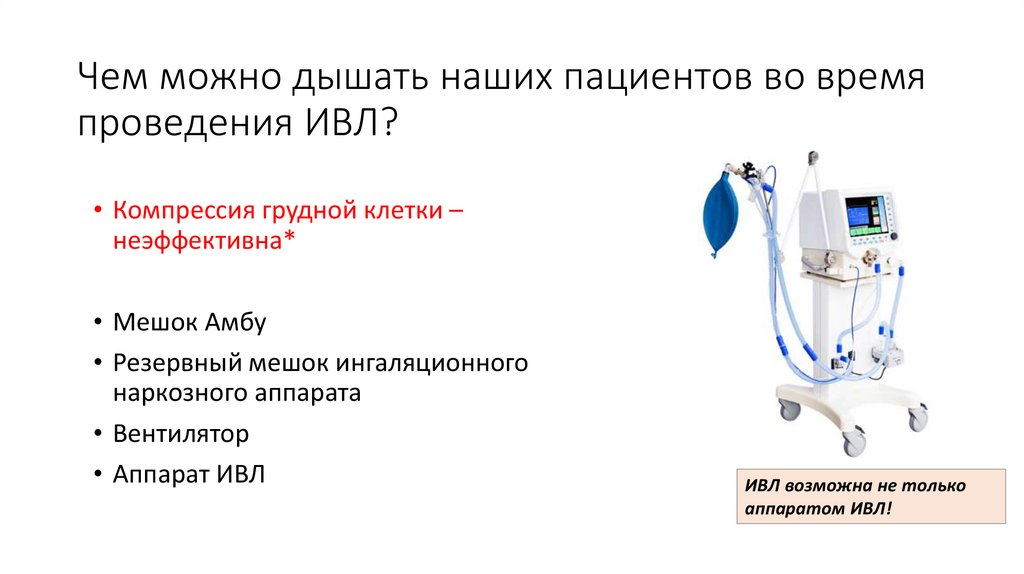 Чем можно дышать наших пациентов во время проведения ИВЛ?

• Компрессия грудной клетки – неэффективна*

• Мешок Амбу
• Резервный мешок ингаляционного наркозного аппарата
• Вентилятор
• Аппарат ИВЛ

ИВЛ возможна не только аппаратом ИВЛ!